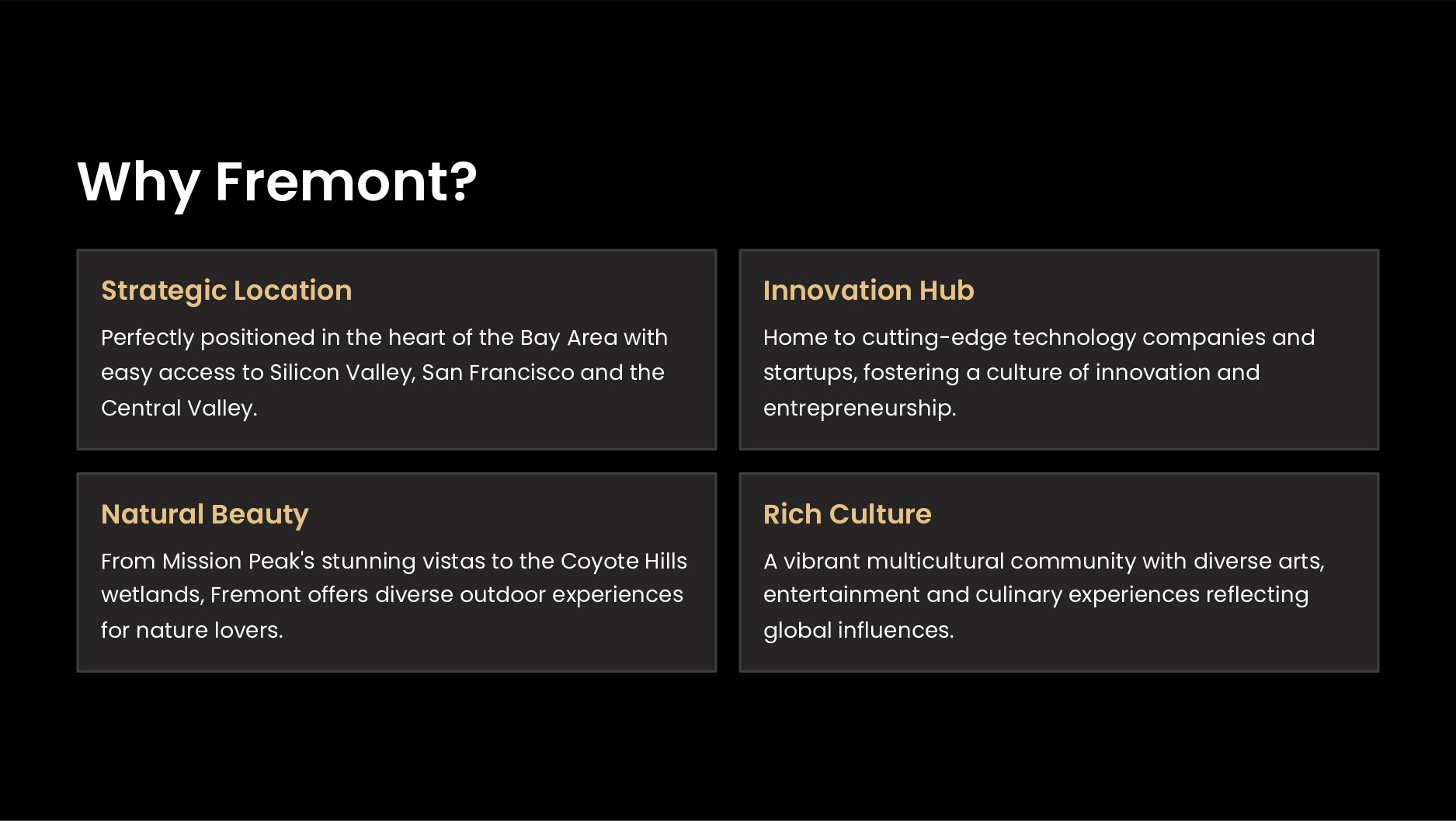 Why Fremont?

Strategic Location

Perfectly positioned in the heart of the Bay Area with easy access to Silicon Valley, San Francisco and the Central Valley.

Innovation Hub

Home to cutting-edge technology companies and startups, fostering a culture of innovation and entrepreneurship.

Natural Beauty

From Mission Peak's stunning vistas to the Coyote Hills wetlands, Fremont offers diverse outdoor experiences for nature lovers.

Rich Culture

A vibrant multicultural community with diverse arts, entertainment and culinary experiences reflecting global influences.